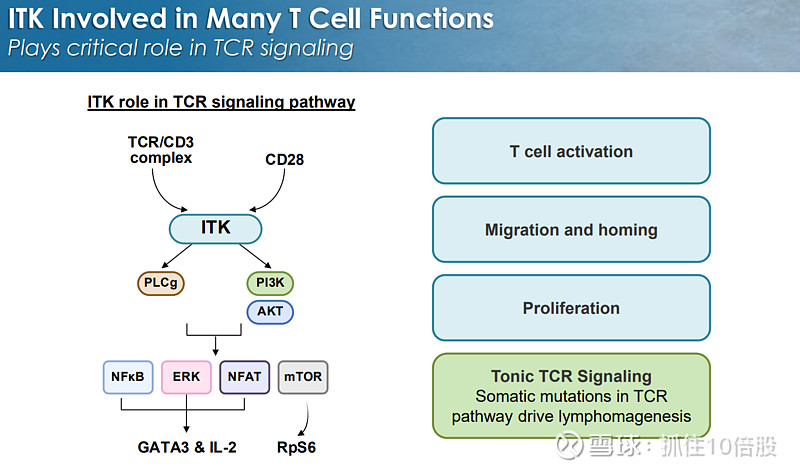 ITK Involved in Many T Cell Functions
Plays critical role in TCR signaling

ITK role in TCR signaling pathway

TCR/CD3 complex

CD28

ITK

PLCg

PI3K

AKT

NFκB

ERK

NFAT

mTOR

GATA3 & IL-2

RpS6

T cell activation

Migration and homing

Proliferation

Tonic TCR Signaling
Somatic mutations in TCR pathway drive lymphomagenesis

雪球：抓住10倍股